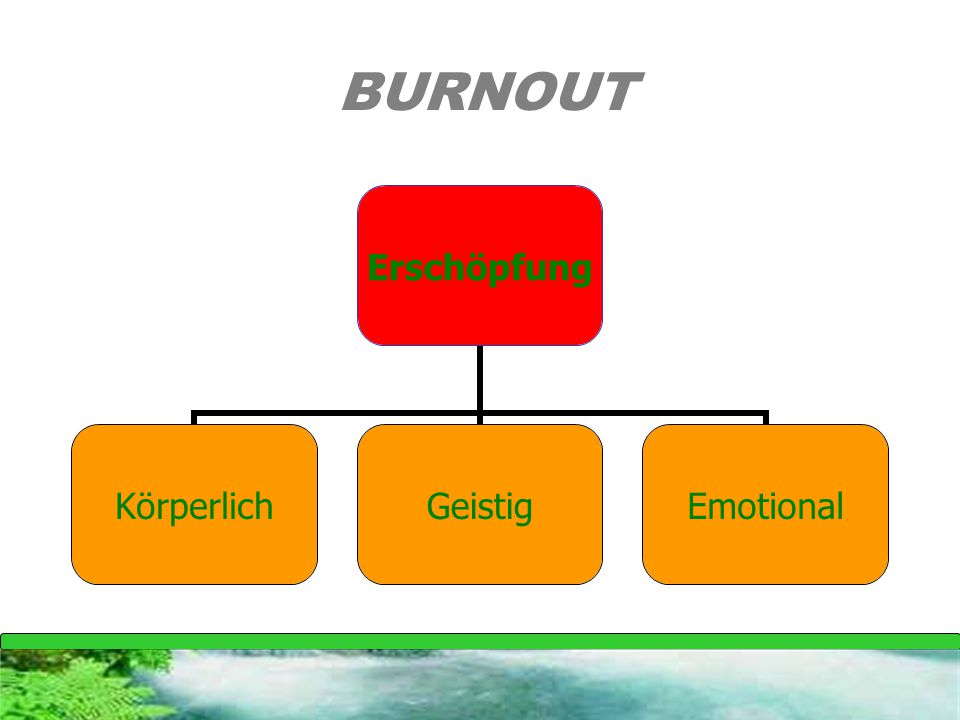 BURNOUT

Erschöpfung

Körperlich

Geistig

Emotional